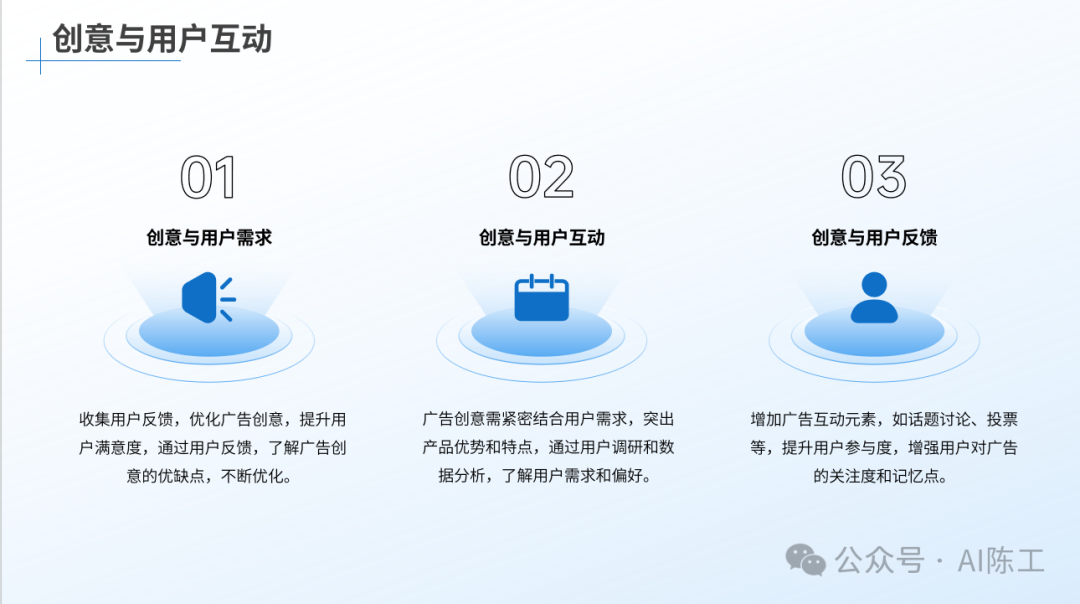 创意与用户互动

01

创意与用户需求

收集用户反馈，优化广告创意，提升用户满意度，通过用户反馈，了解广告创意的优缺点，不断优化。

02

创意与用户互动

广告创意需紧密结合用户需求，突出产品优势和特点，通过用户调研和数据分析，了解用户需求和偏好。

03

创意与用户反馈

增加广告互动元素，如话题讨论、投票等，提升用户参与度，增强用户对广告的关注度和记忆点。

公众号 · AI陈工